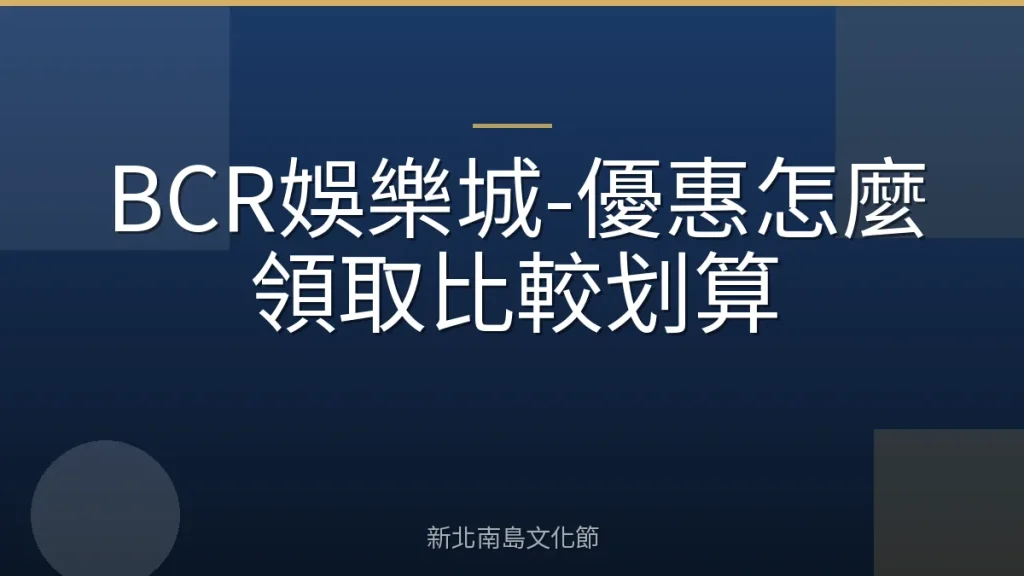 BCR娛樂城-優惠怎麼領取比較划算

新北南島文化節